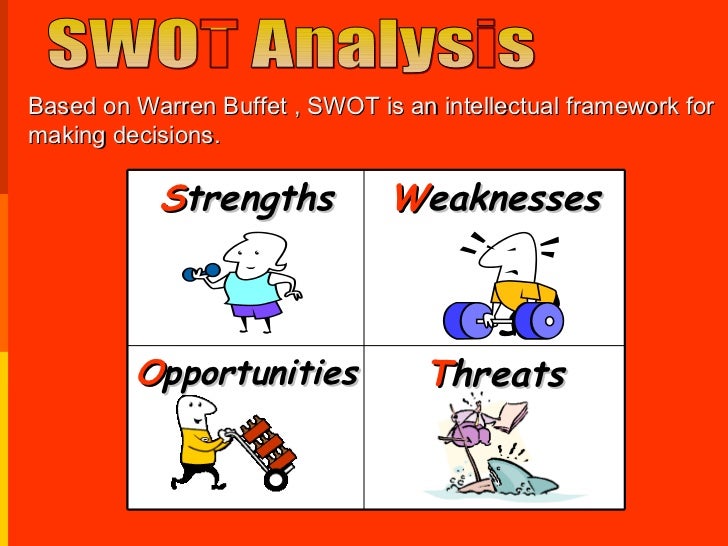 SWOT Analysis

Based on Warren Buffet , SWOT is an intellectual framework for making decisions.

| Strengths | Weaknesses |
|---|---|
| Opportunities | Threats |